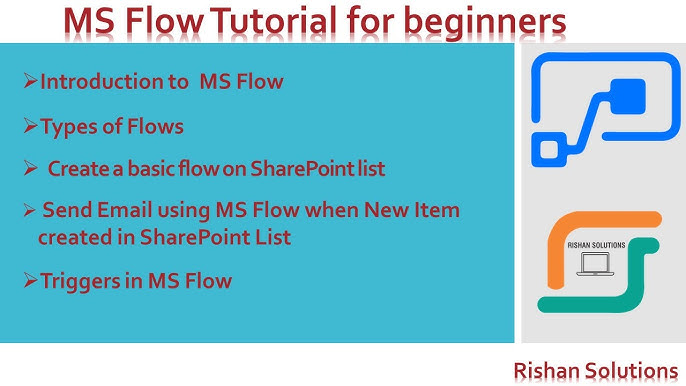 MS Flow Tutorial for beginners

➢Introduction to MS Flow

➢Types of Flows

➢ Create a basic flow on SharePoint list

➢ Send Email using MS Flow when New Item created in SharePoint List

➢Triggers in MS Flow

RISHAN SOLUTIONS

Rishan Solutions